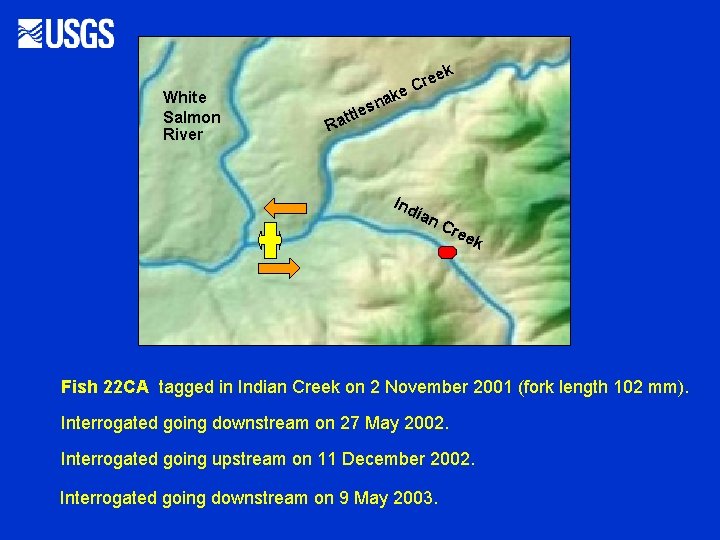 USGS

White Salmon River

Rattlesnake Creek

Indian Creek

Fish 22CA tagged in Indian Creek on 2 November 2001 (fork length 102 mm).

Interrogated going downstream on 27 May 2002.

Interrogated going upstream on 11 December 2002.

Interrogated going downstream on 9 May 2003.